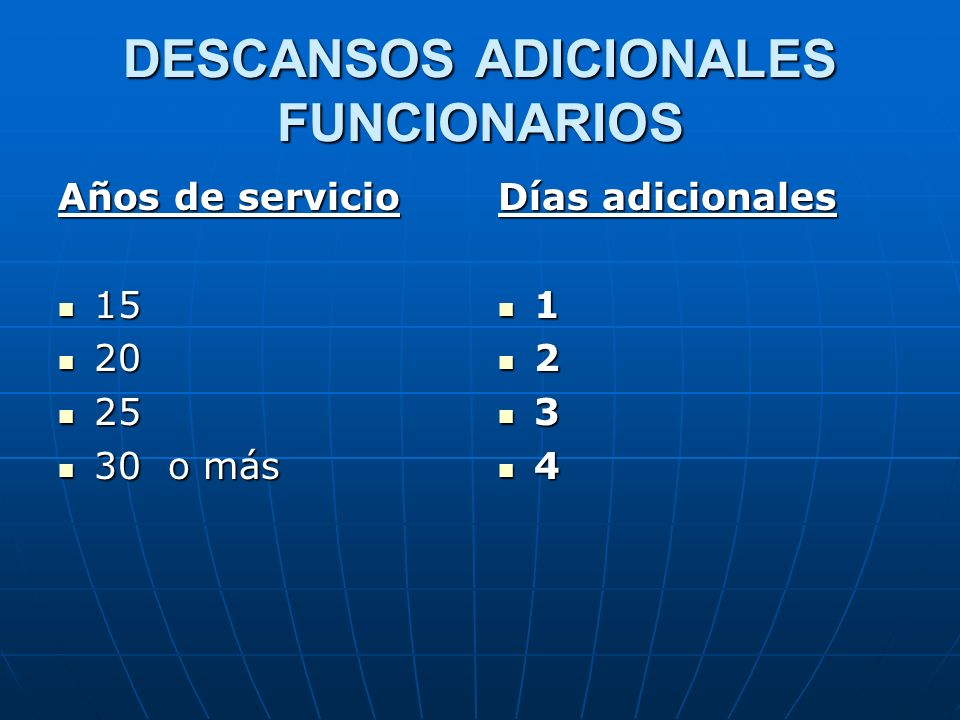 DESCANSOS ADICIONALES FUNCIONARIOS

Años de servicio

- 15
- 20
- 25
- 30 o más

Días adicionales

- 1
- 2
- 3
- 4